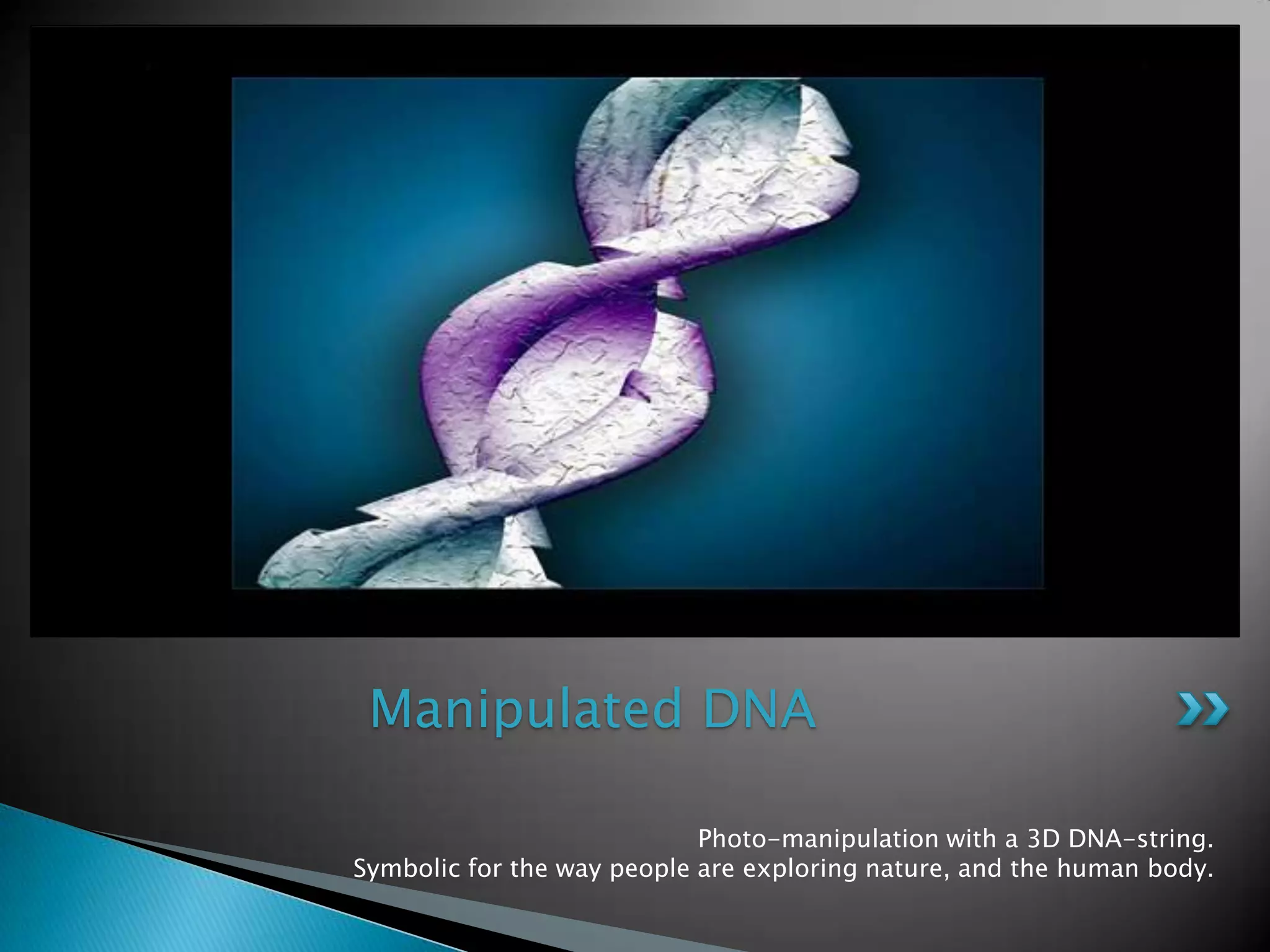 Manipulated DNA

Photo-manipulation with a 3D DNA-string.
Symbolic for the way people are exploring nature, and the human body.